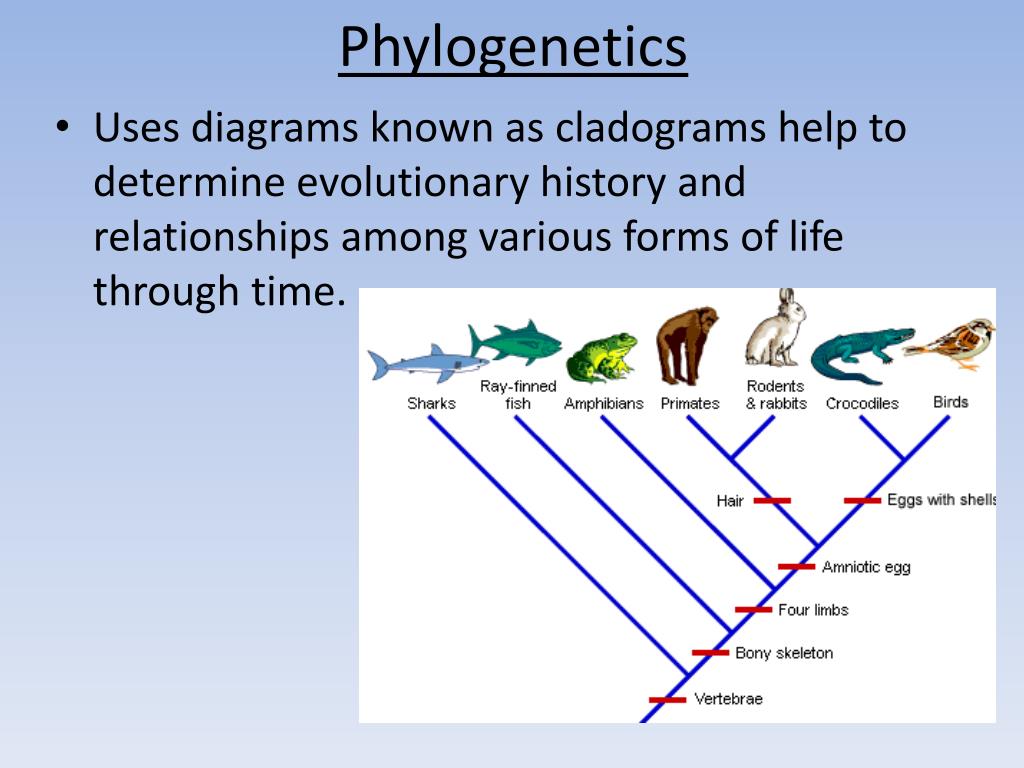 Phylogenetics

• Uses diagrams known as cladograms help to determine evolutionary history and relationships among various forms of life through time.

Sharks
Ray-finned fish
Amphibians
Primates
Rodents & rabbits
Crocodiles
Birds
Hair
Eggs with shells
Amniotic egg
Four limbs
Bony skeleton
Vertebrae